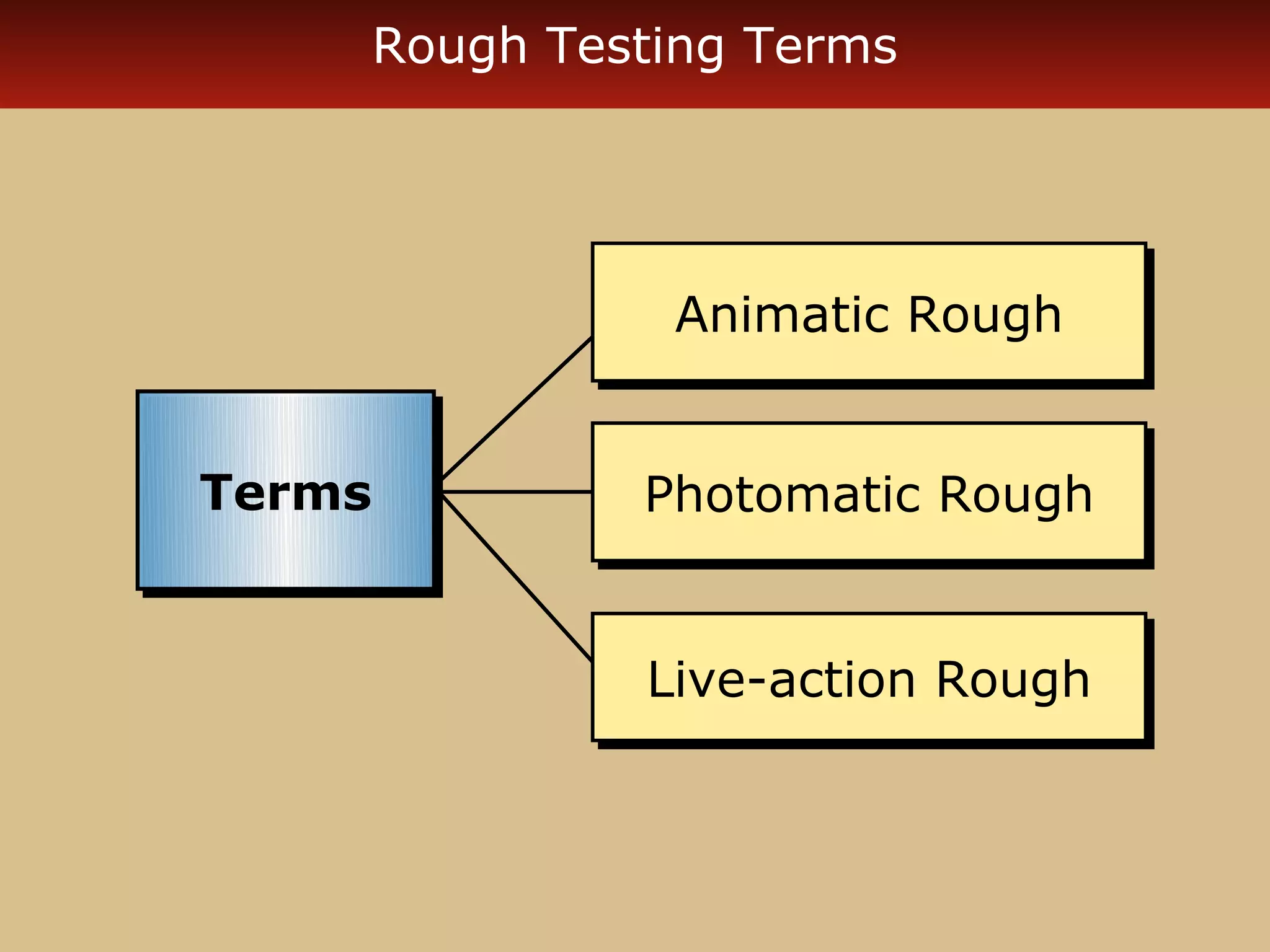 Rough Testing Terms

Terms

Animatic Rough

Photomatic Rough

Live-action Rough